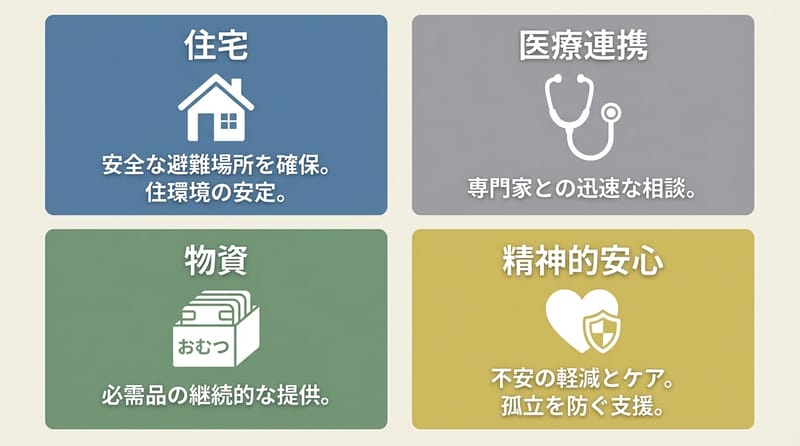 住宅

安全な避難場所を確保。
住環境の安定。

医療連携

専門家との迅速な相談。

物資

おむつ

必需品の継続的な提供。

精神的安心

不安の軽減とケア。
孤立を防ぐ支援。